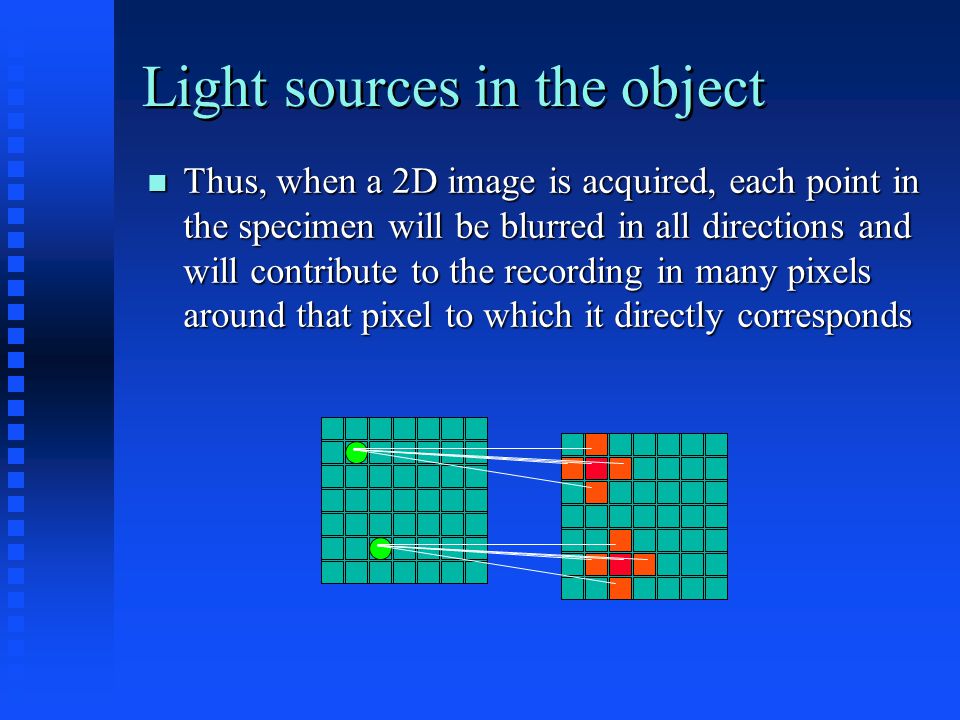 Light sources in the object

Thus, when a 2D image is acquired, each point in the specimen will be blurred in all directions and will contribute to the recording in many pixels around that pixel to which it directly corresponds